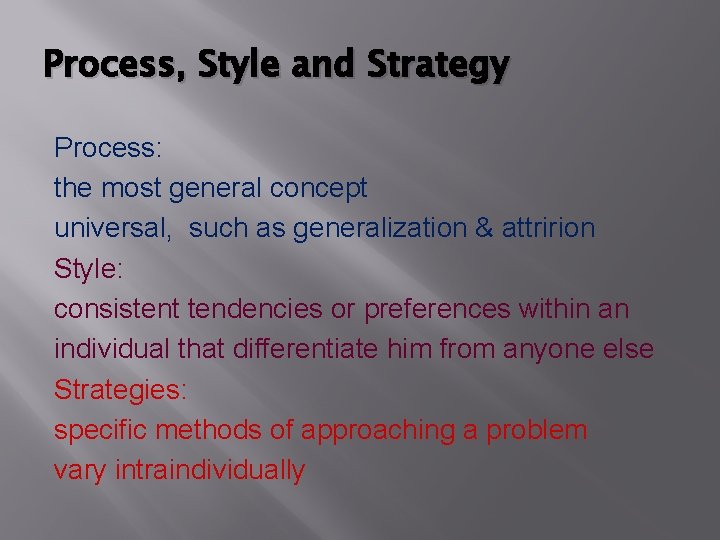 Process, Style and Strategy

Process:
the most general concept
universal, such as generalization & attririon
Style:
consistent tendencies or preferences within an individual that differentiate him from anyone else
Strategies:
specific methods of approaching a problem
vary intraindividually